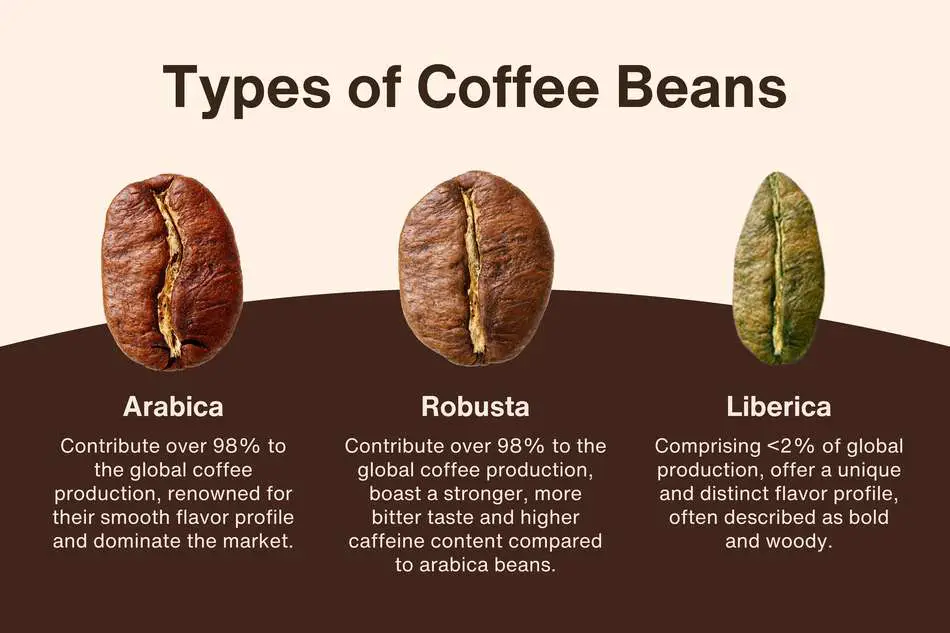 Types of Coffee Beans

Arabica

Contribute over 98% to the global coffee production, renowned for their smooth flavor profile and dominate the market.

Robusta

Contribute over 98% to the global coffee production, boast a stronger, more bitter taste and higher caffeine content compared to arabica beans.

Liberica

Comprising <2% of global production, offer a unique and distinct flavor profile, often described as bold and woody.